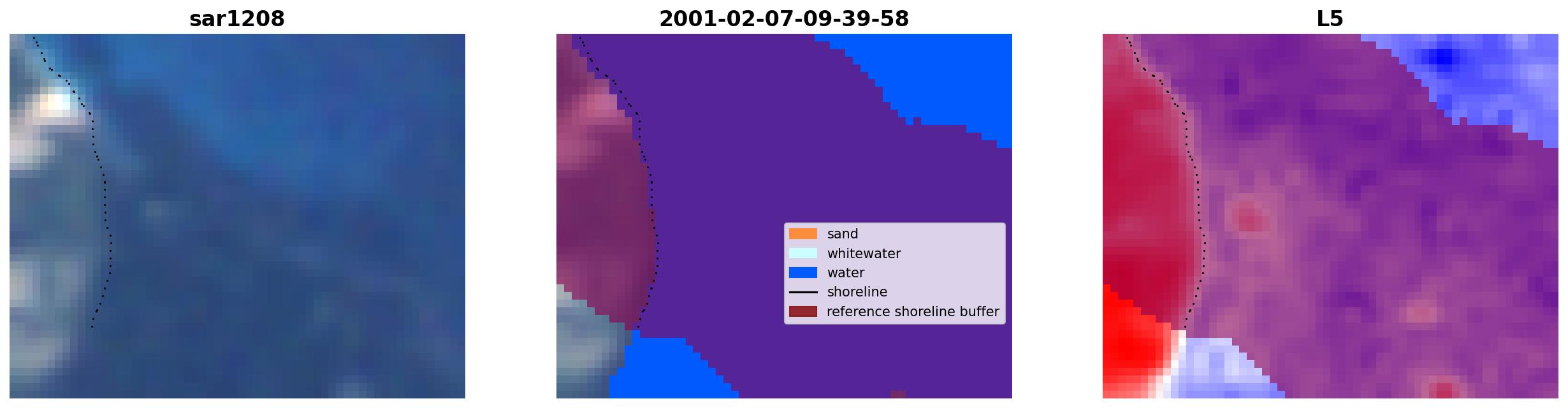 sar1208

2001-02-07-09-39-58

sand
whitewater
water
shoreline
reference shoreline buffer

L5